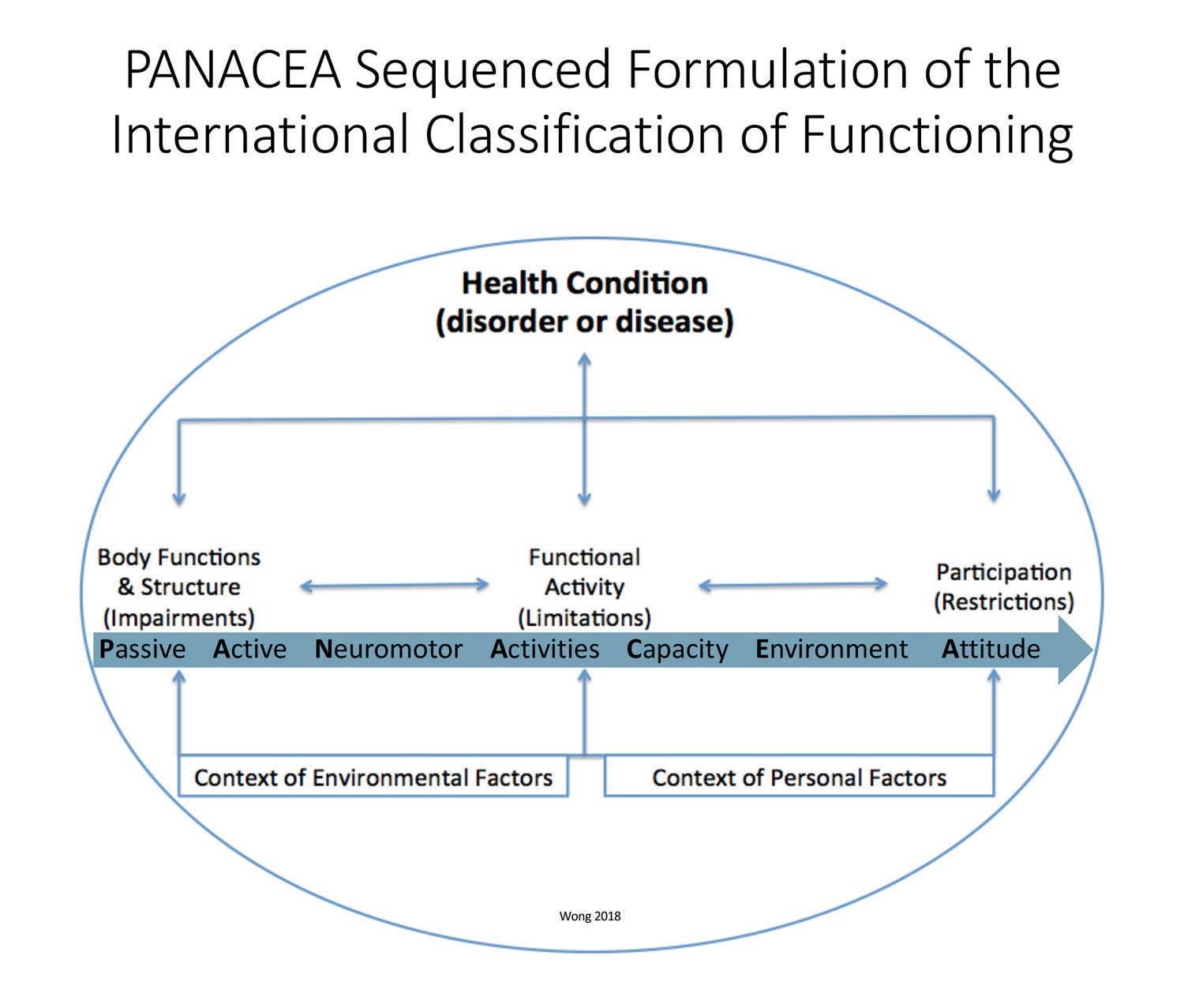 PANACEA Sequenced Formulation of the International Classification of Functioning

Health Condition
(disorder or disease)

Body Functions & Structure (Impairments)

Functional Activity (Limitations)

Participation (Restrictions)

Passive Active Neuromotor Activities Capacity Environment Attitude

Context of Environmental Factors

Context of Personal Factors

Wong 2018